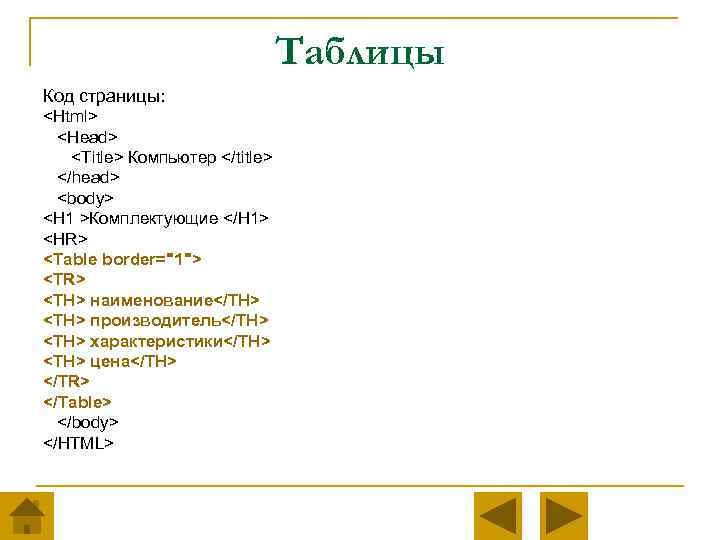 Таблицы

Код страницы:
<Html>
<Head>
<Title> Компьютер </title>
</head>
<body>
<H1 >Комплектующие </H1>
<HR>
<Table border="1">
<TR>
<TH> наименование</TH>
<TH> производитель</TH>
<TH> характеристики</TH>
<TH> цена</TH>
</TR>
</Table>
</body>
</HTML>